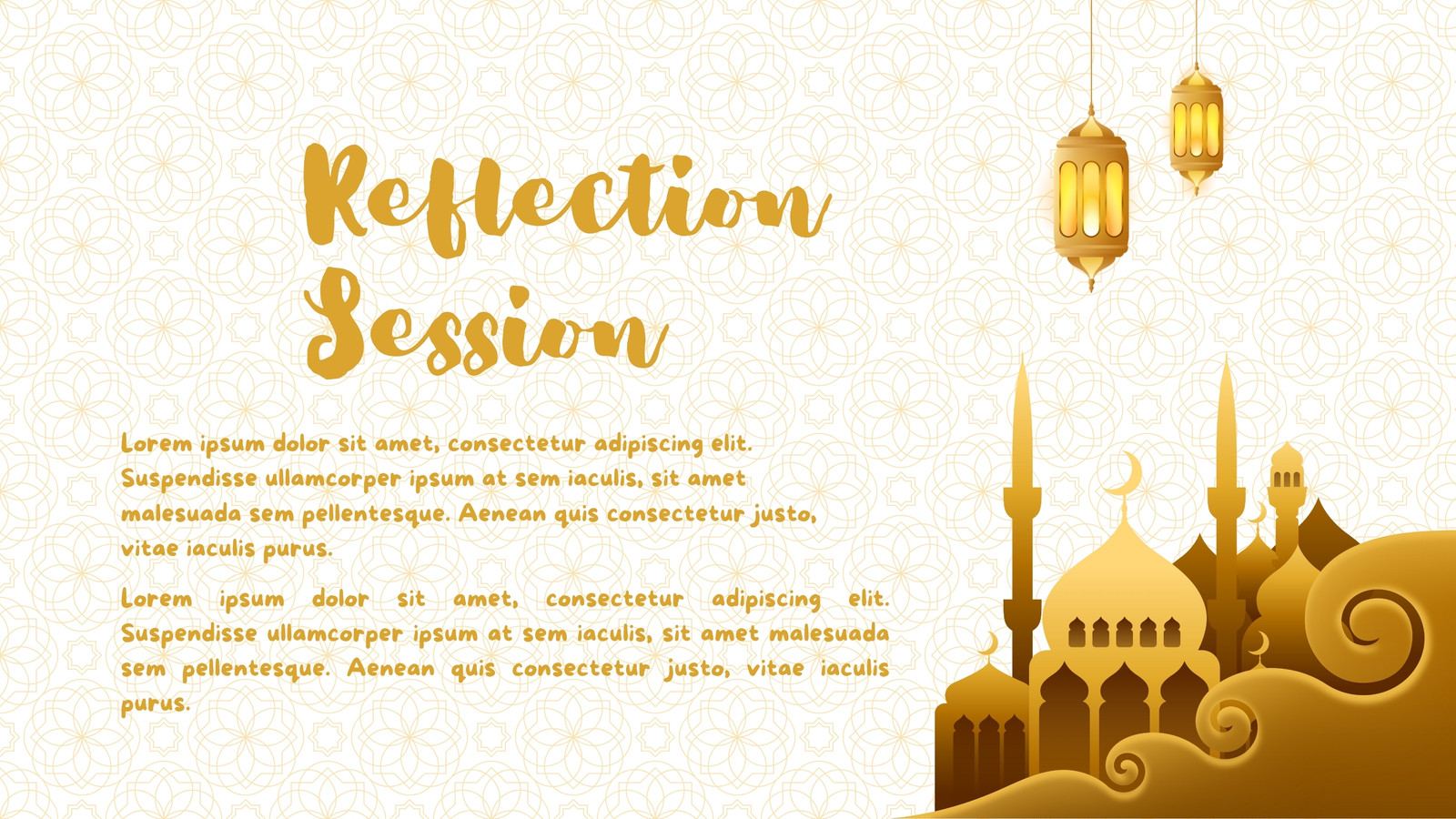 Reflection Session

Lorem ipsum dolor sit amet, consectetur adipiscing elit. Suspendisse ullamcorper ipsum at sem iaculis, sit amet malesuada sem pellentesque. Aenean quis consectetur justo, vitae iaculis purus.

Lorem ipsum dolor sit amet, consectetur adipiscing elit. Suspendisse ullamcorper ipsum at sem iaculis, sit amet malesuada sem pellentesque. Aenean quis consectetur justo, vitae iaculis purus.